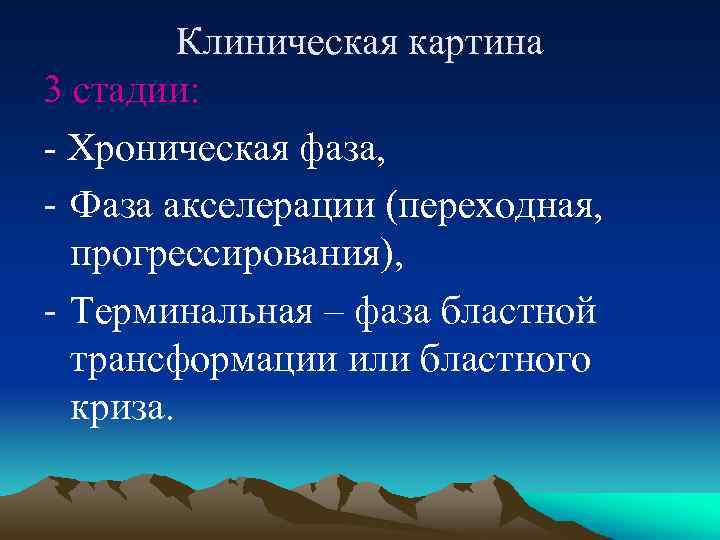 Клиническая картина

3 стадии:

- Хроническая фаза,

- Фаза акселерации (переходная, прогрессирования),

- Терминальная – фаза бластной трансформации или бластного криза.